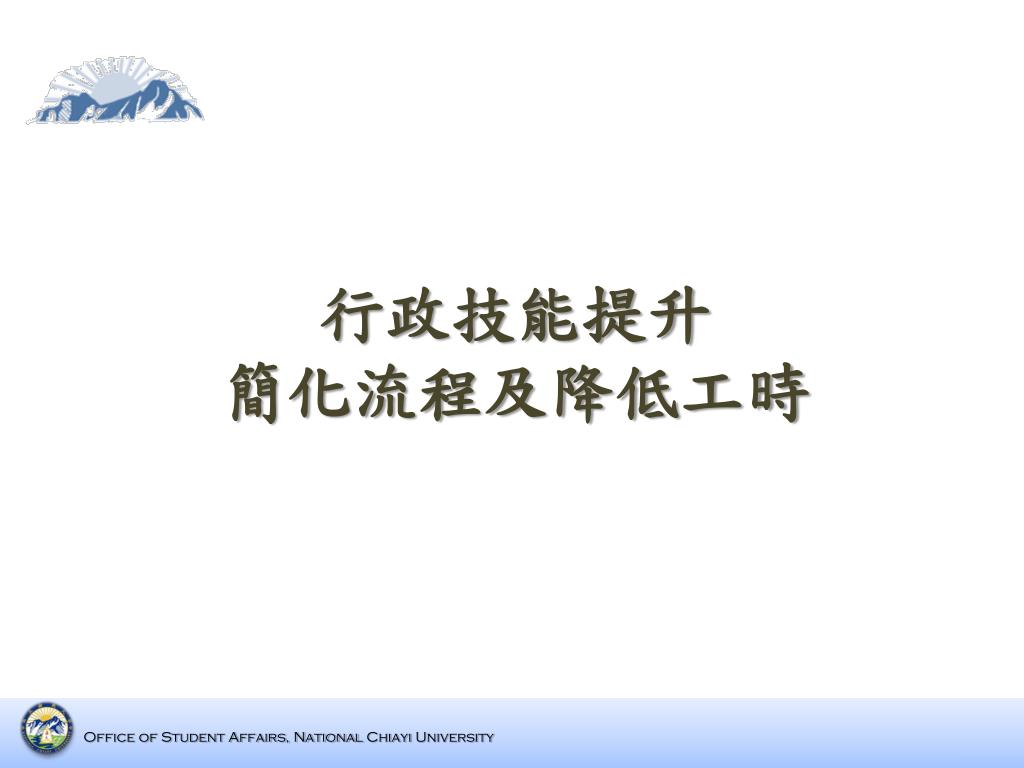 行政技能提升
簡化流程及降低工時

Office of Student Affairs, National Chiayi University